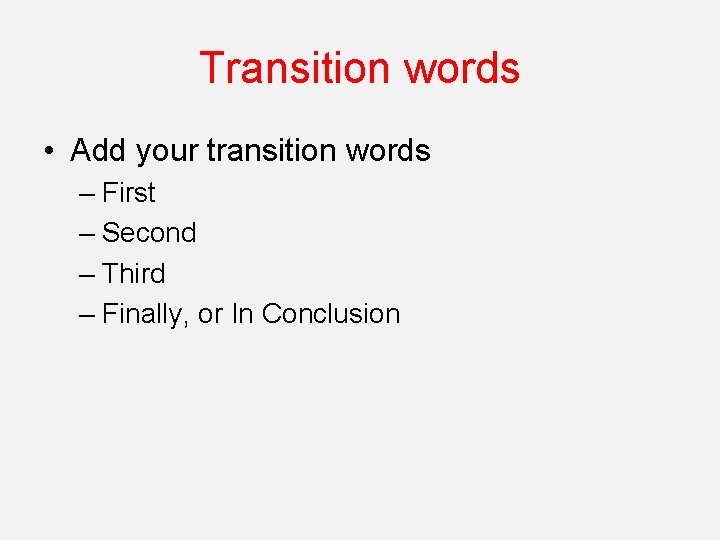 Transition words

• Add your transition words
– First
– Second
– Third
– Finally, or In Conclusion